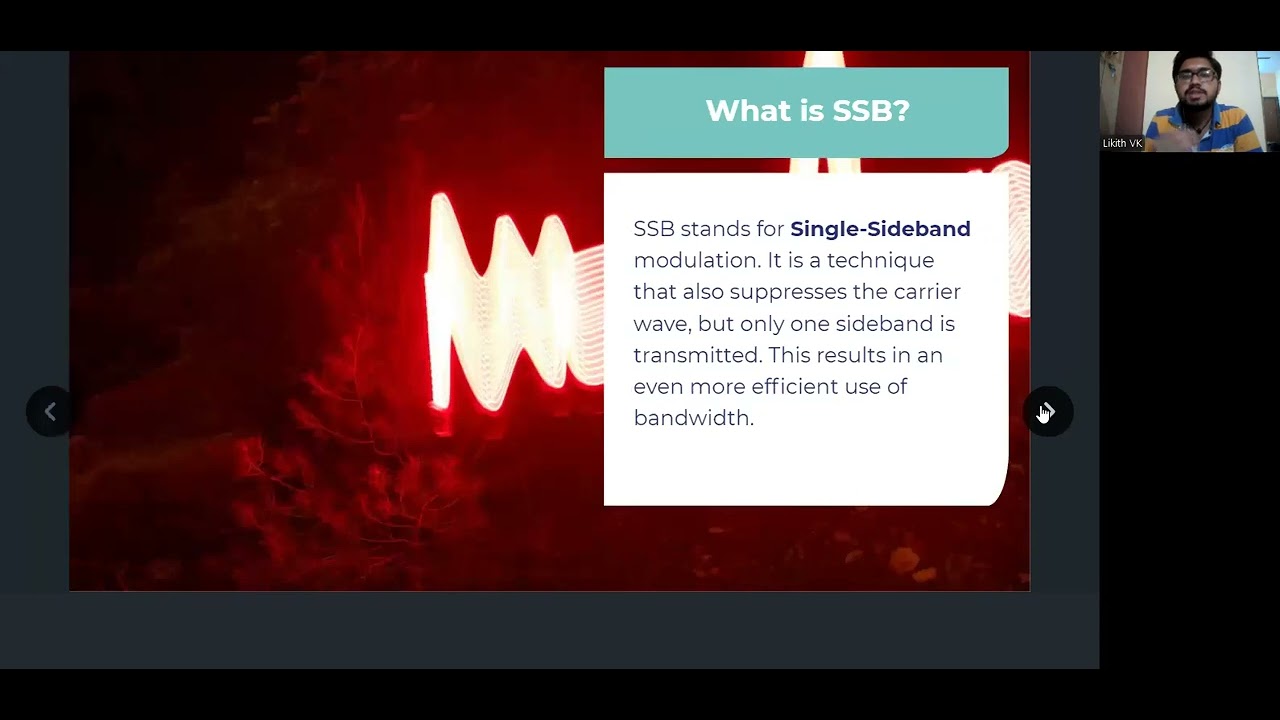 What is SSB?

SSB stands for Single-Sideband modulation. It is a technique that also suppresses the carrier wave, but only one sideband is transmitted. This results in an even more efficient use of bandwidth.

Likith VK